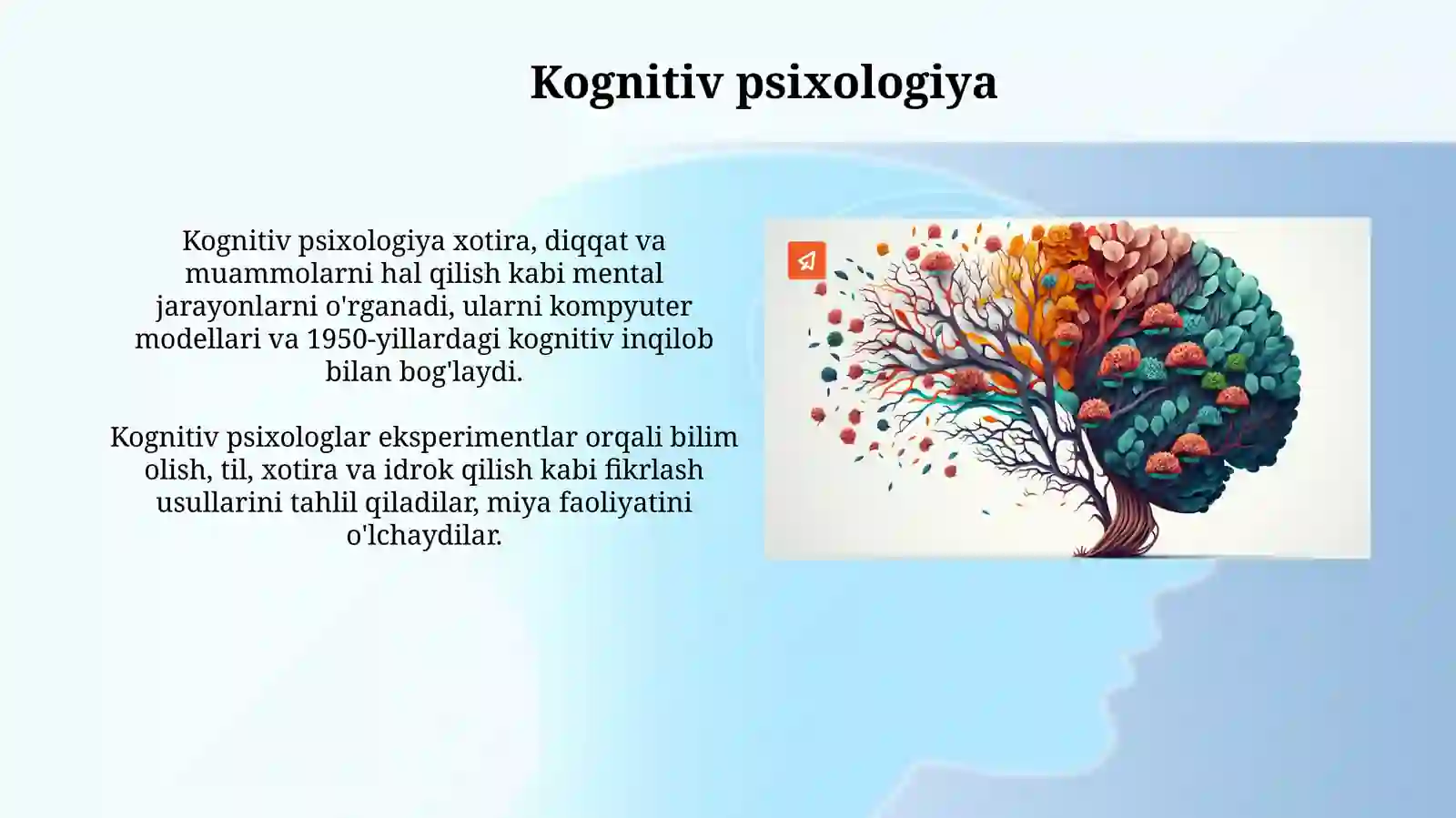 Kognitiv psixologiya

Kognitiv psixologiya xotira, diqqat va muammolarni hal qilish kabi mental jarayonlarni o'rganadi, ularni kompyuter modellari va 1950-yillardagi kognitiv inqilob bilan bog'laydi.

Kognitiv psixologlar eksperimentlar orqali bilim olish, til, xotira va idrok qilish kabi fikrlash usullarini tahlil qiladilar, miya faoliyatini o'lchaydilar.